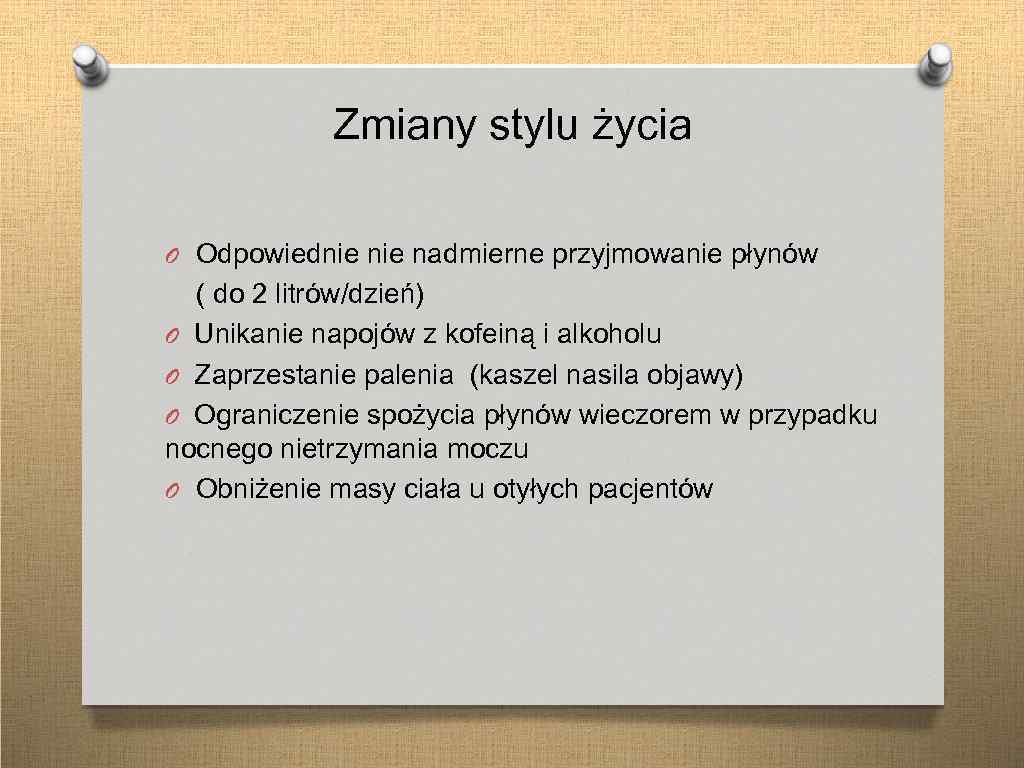 Zmiany stylu życia

O Odpowiednie nie nadmierne przyjmowanie płynów ( do 2 litrów/dzień)
O Unikanie napojów z kofeiną i alkoholu
O Zaprzestanie palenia (kaszel nasila objawy)
O Ograniczenie spożycia płynów wieczorem w przypadku nocnego nietrzymania moczu
O Obniżenie masy ciała u otyłych pacjentów